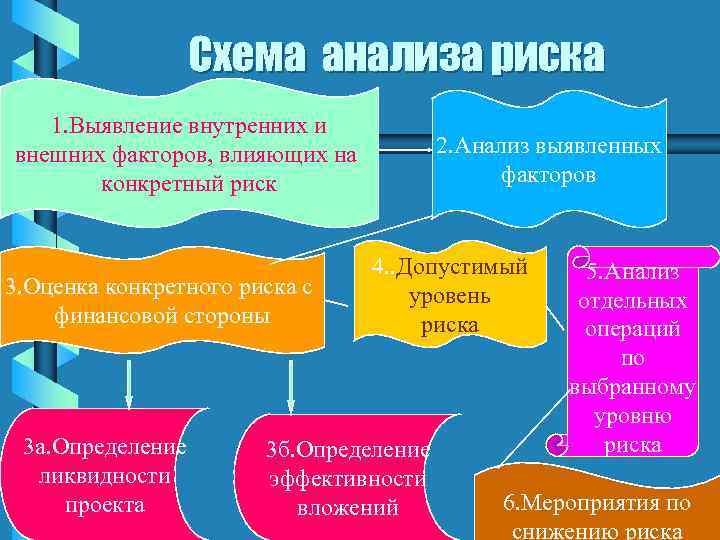 Схема анализа риска

1.Выявление внутренних и внешних факторов, влияющих на конкретный риск

2.Анализ выявленных факторов

3.Оценка конкретного риска с финансовой стороны

4..Допустимый уровень риска

5.Анализ отдельных операций по выбранному уровню риска

3а.Определение ликвидности проекта

3б.Определение эффективности вложений

6.Мероприятия по снижению риска